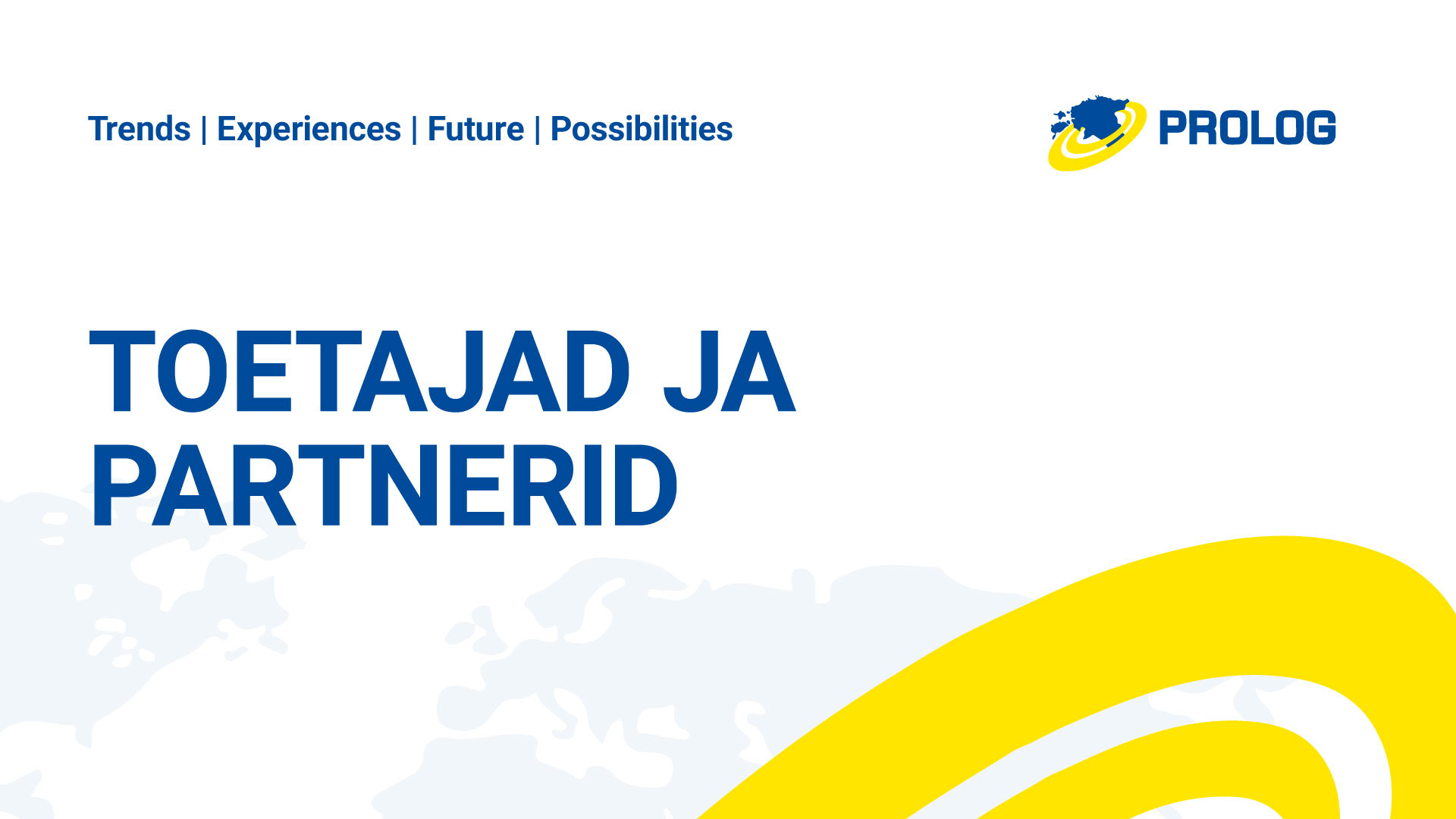 Trends | Experiences | Future | Possibilities

PROLOG

TOETAJAD JA PARTNERID